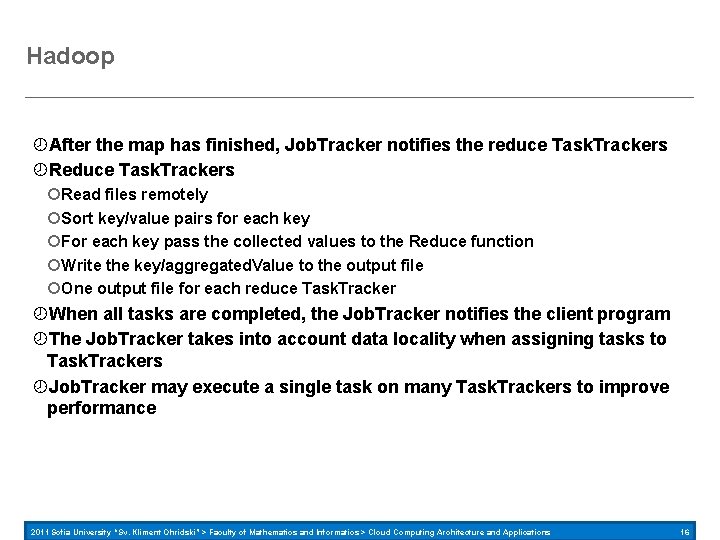 Hadoop

After the map has finished, JobTracker notifies the reduce TaskTrackers

Reduce TaskTrackers

Read files remotely

Sort key/value pairs for each key

For each key pass the collected values to the Reduce function

Write the key/aggregatedValue to the output file

One output file for each reduce TaskTracker

When all tasks are completed, the JobTracker notifies the client program

The JobTracker takes into account data locality when assigning tasks to TaskTrackers

JobTracker may execute a single task on many TaskTrackers to improve performance

2011 Sofia University "Sv. Kliment Ohridski" > Faculty of Mathematics and Informatics > Cloud Computing Architecture and Applications 16